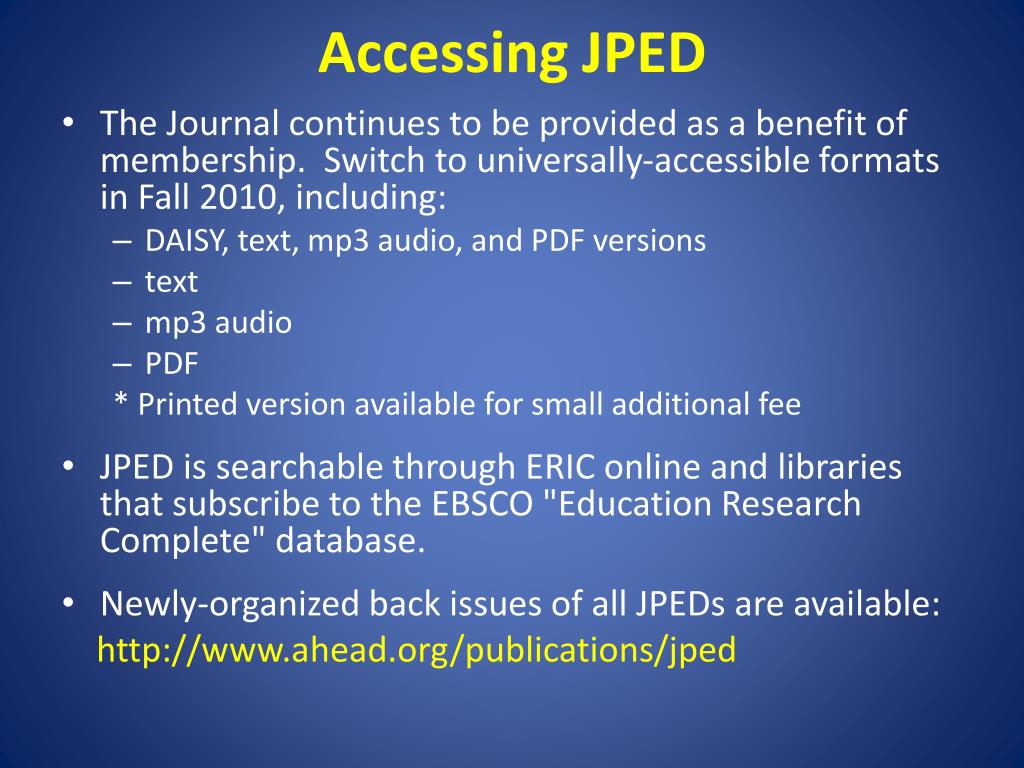 Accessing JPED

• The Journal continues to be provided as a benefit of membership. Switch to universally-accessible formats in Fall 2010, including:
– DAISY, text, mp3 audio, and PDF versions
– text
– mp3 audio
– PDF
* Printed version available for small additional fee

• JPED is searchable through ERIC online and libraries that subscribe to the EBSCO "Education Research Complete" database.

• Newly-organized back issues of all JPEDs are available:
http://www.ahead.org/publications/jped